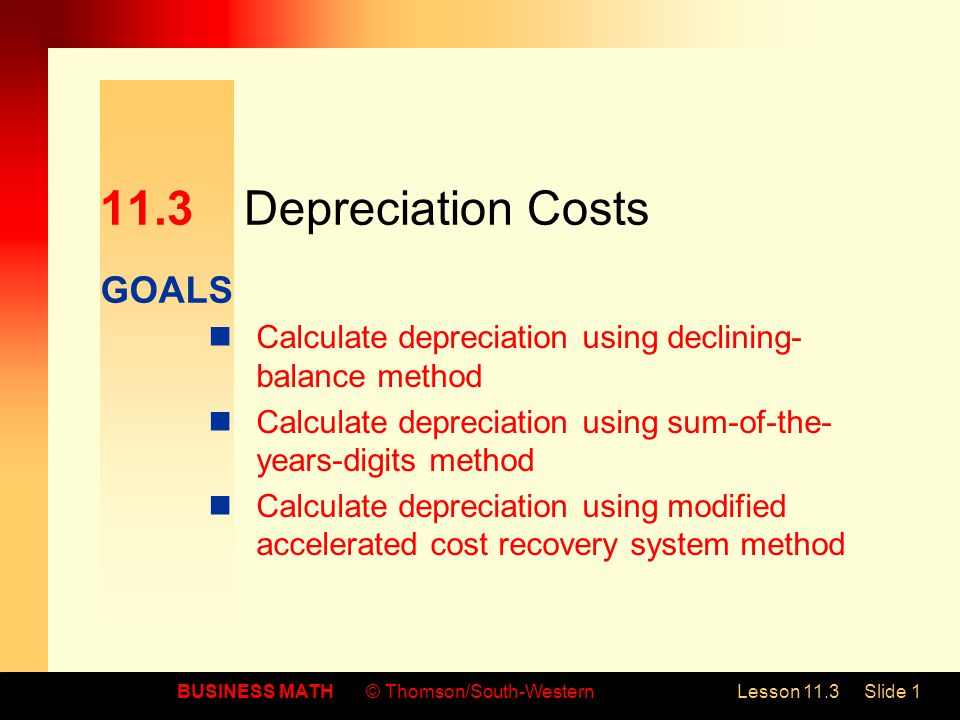 11.3 Depreciation Costs

GOALS

Calculate depreciation using declining-balance method

Calculate depreciation using sum-of-the-years-digits method

Calculate depreciation using modified accelerated cost recovery system method

BUSINESS MATH © Thomson/South-Western Lesson 11.3 Slide 1